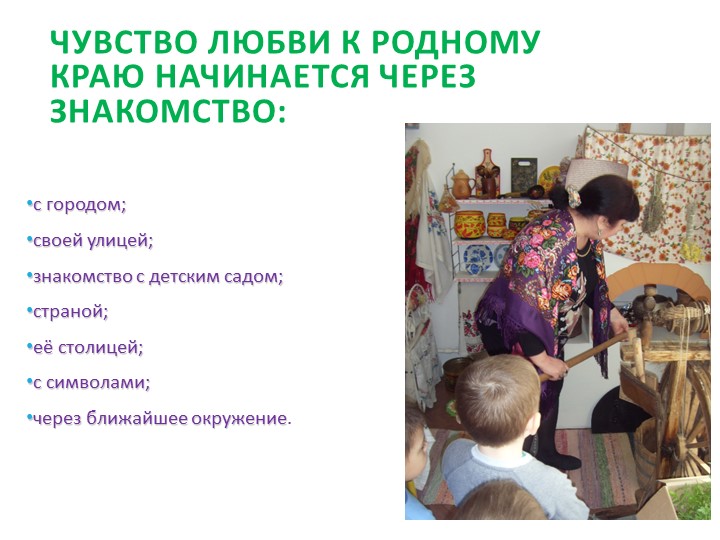 ЧУВСТВО ЛЮБВИ К РОДНОМУ КРАЮ НАЧИНАЕТСЯ ЧЕРЕЗ ЗНАКОМСТВО:

•с городом;

•своей улицей;

•знакомство с детским садом;

•страной;

•её столицей;

•с символами;

•через ближайшее окружение.